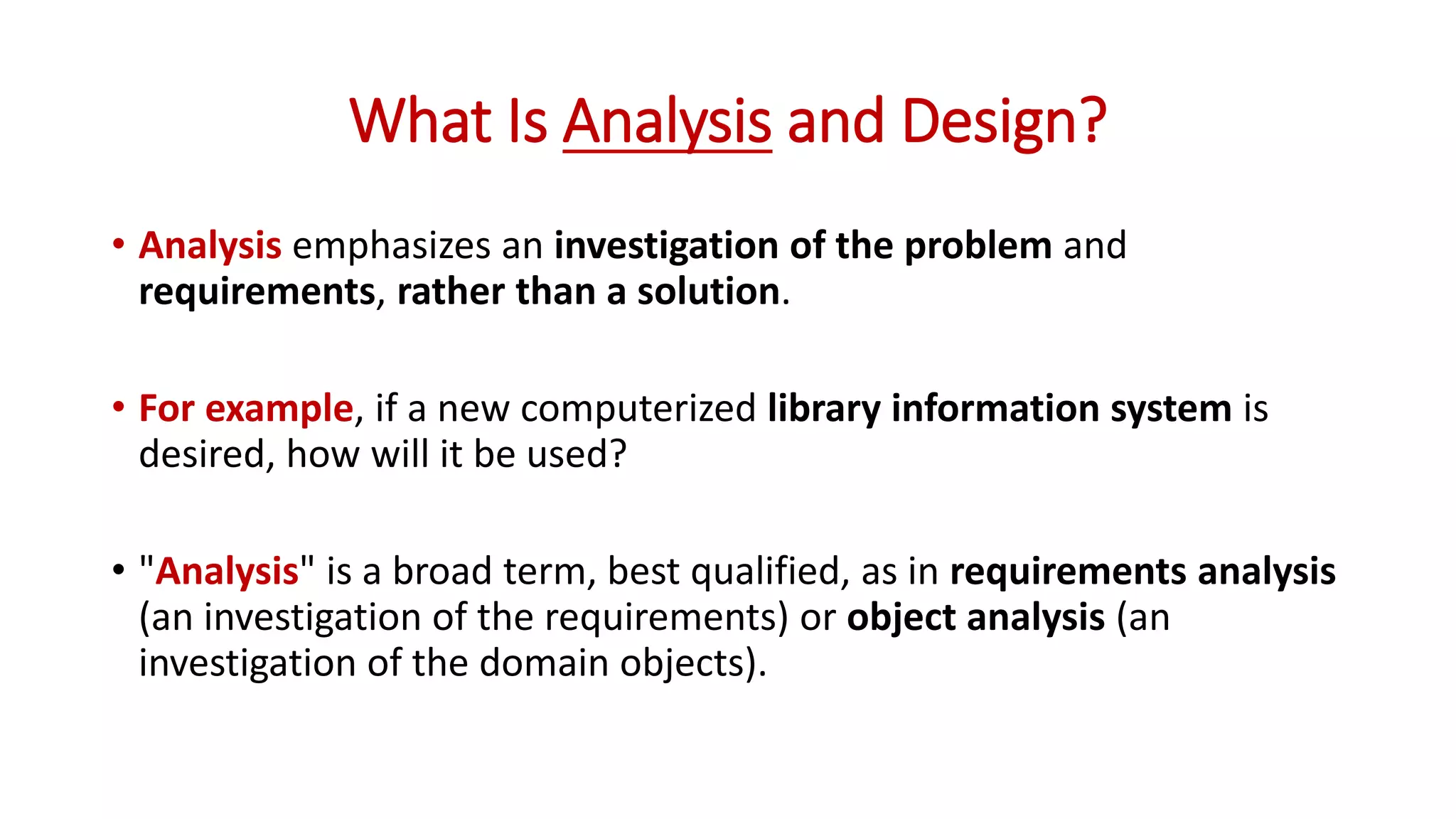 What Is Analysis and Design?

• Analysis emphasizes an investigation of the problem and requirements, rather than a solution.

• For example, if a new computerized library information system is desired, how will it be used?

• "Analysis" is a broad term, best qualified, as in requirements analysis (an investigation of the requirements) or object analysis (an investigation of the domain objects).